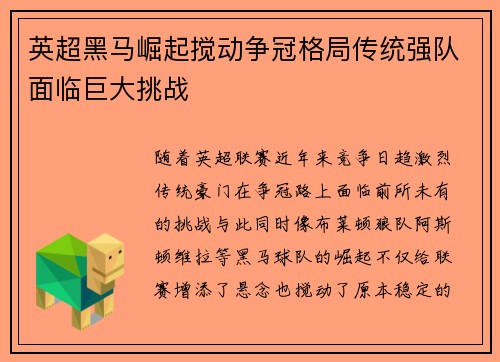 英超黑马崛起搅动争冠格局传统强队面临巨大挑战

随着英超联赛近年来竞争日趋激烈传统豪门在争冠路上面临前所未有的挑战与此同时像布莱顿狼队阿斯顿维拉等黑马球队的崛起不仅给联赛增添了悬念也搅动了原本稳定的